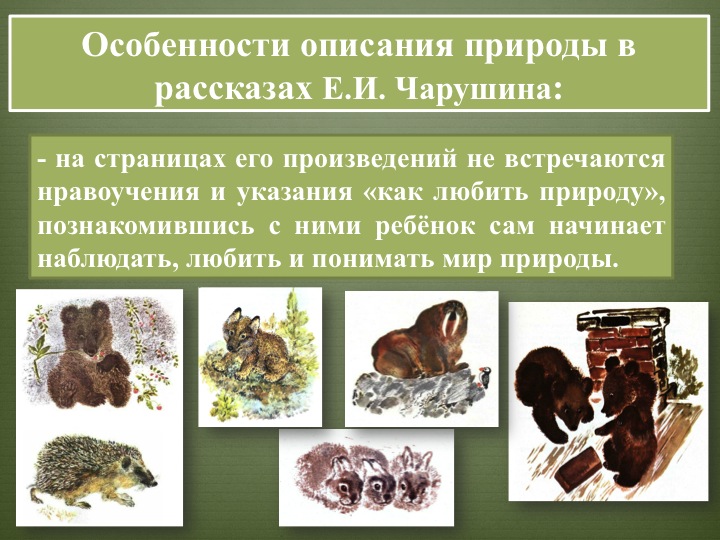 Особенности описания природы в рассказах Е.И. Чарушина:

- на страницах его произведений не встречаются нравоучения и указания «как любить природу», познакомившись с ними ребёнок сам начинает наблюдать, любить и понимать мир природы.